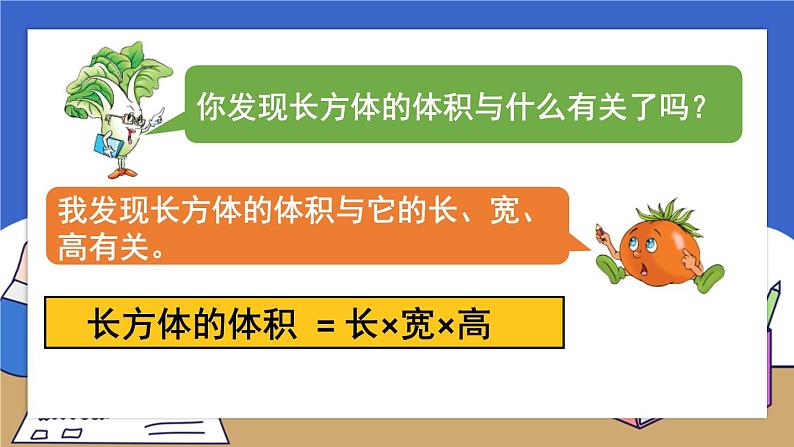 你发现长方体的体积与什么有关了吗？

我发现长方体的体积与它的长、宽、高有关。

长方体的体积 = 长×宽×高